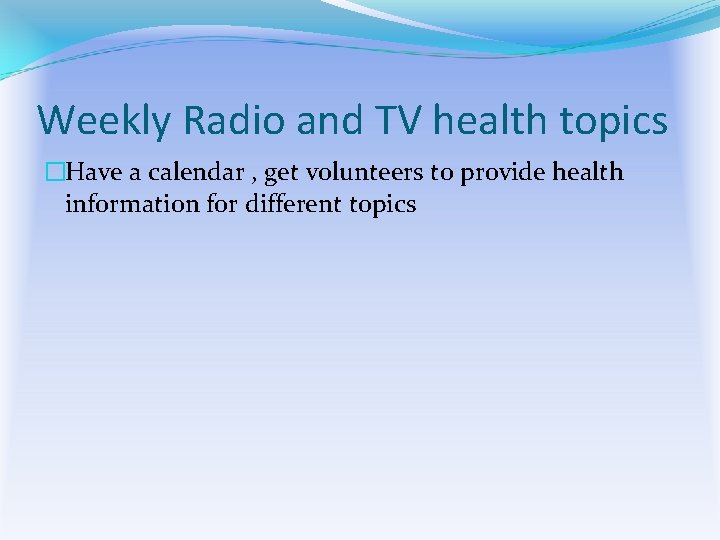 Weekly Radio and TV health topics

Have a calendar , get volunteers to provide health information for different topics